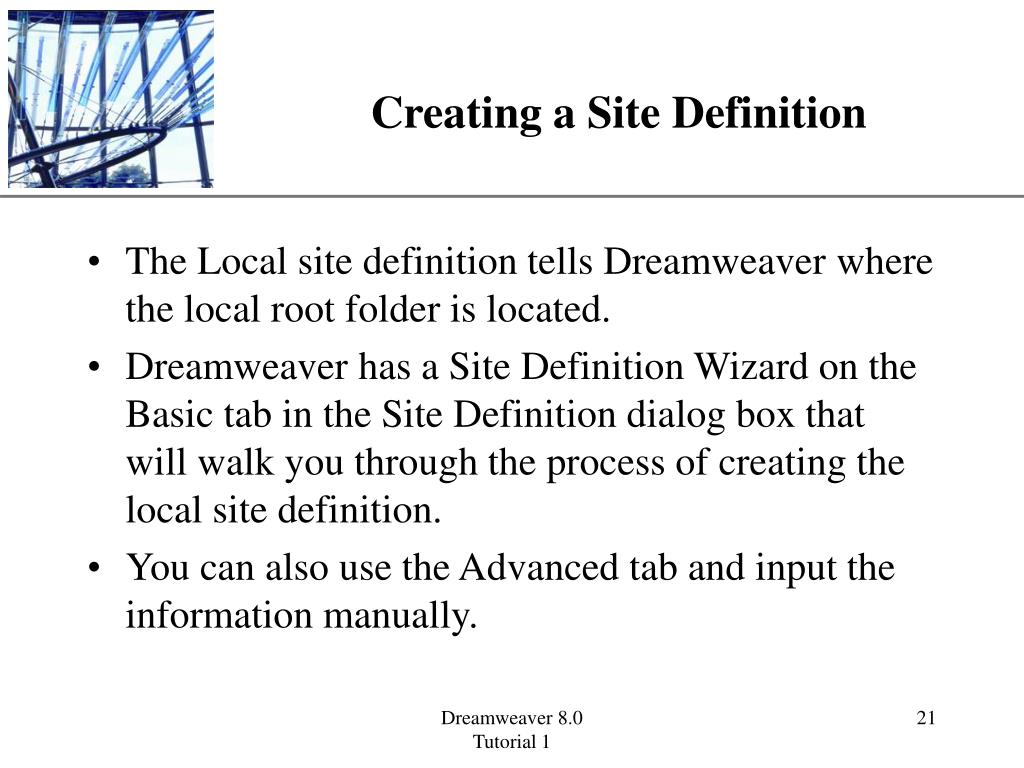 Creating a Site Definition

• The Local site definition tells Dreamweaver where the local root folder is located.
• Dreamweaver has a Site Definition Wizard on the Basic tab in the Site Definition dialog box that will walk you through the process of creating the local site definition.
• You can also use the Advanced tab and input the information manually.

Dreamweaver 8.0
Tutorial 1

21